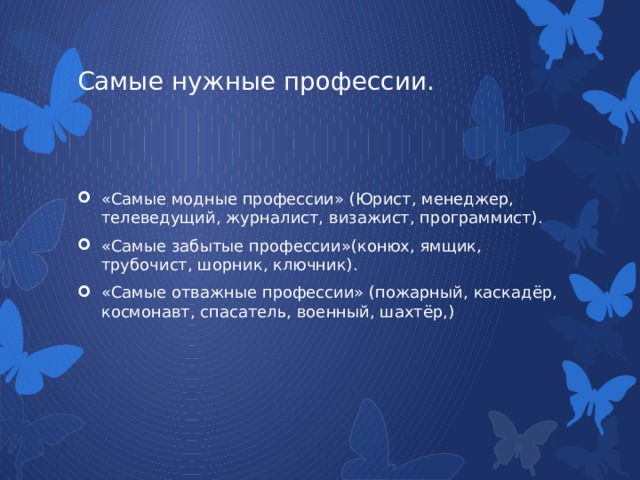 Самые нужные профессии.

«Самые модные профессии» (Юрист, менеджер, телеведущий, журналист, визажист, программист).

«Самые забытые профессии»(конюх, ямщик, трубочист, шорник, ключник).

«Самые отважные профессии» (пожарный, каскадёр, космонавт, спасатель, военный, шахтёр,)